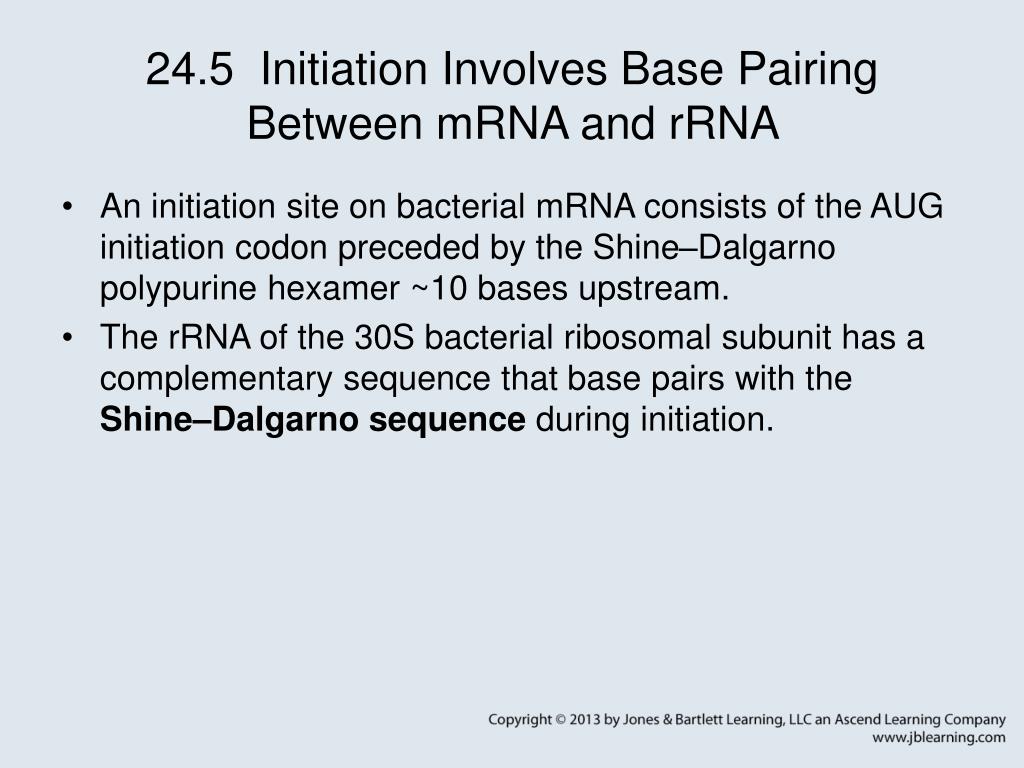 24.5 Initiation Involves Base Pairing Between mRNA and rRNA

• An initiation site on bacterial mRNA consists of the AUG initiation codon preceded by the Shine–Dalgarno polypurine hexamer ~10 bases upstream.

• The rRNA of the 30S bacterial ribosomal subunit has a complementary sequence that base pairs with the **Shine–Dalgarno sequence** during initiation.

Copyright © 2013 by Jones & Bartlett Learning, LLC an Ascend Learning Company
www.jblearning.com